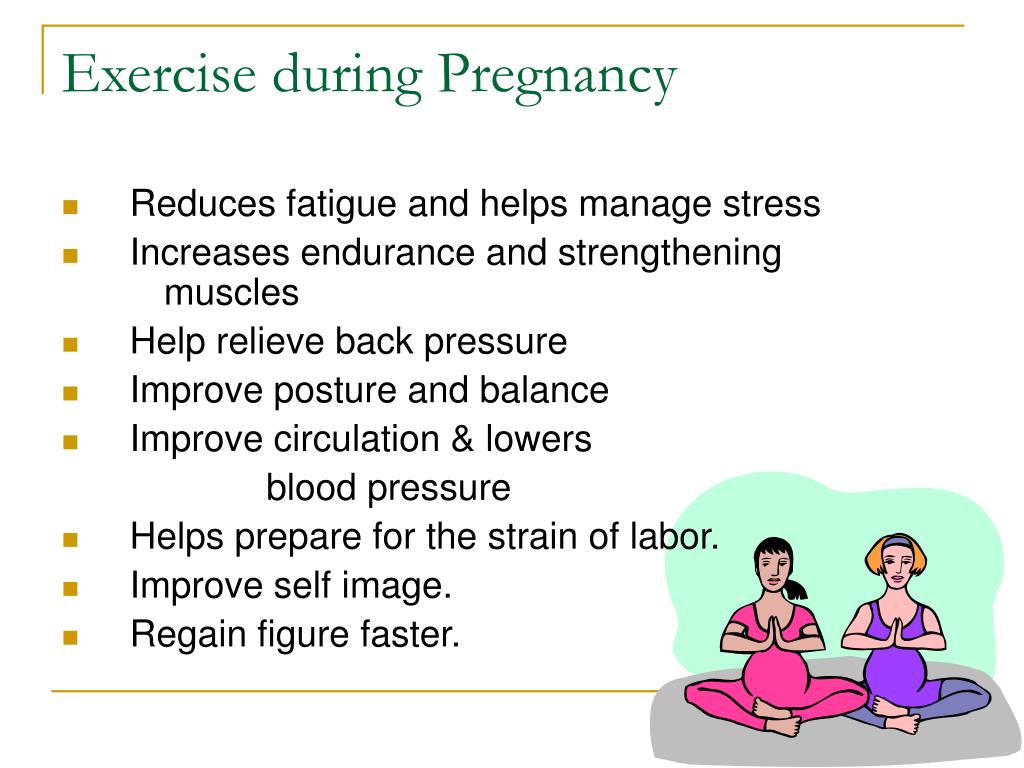 Exercise during Pregnancy

- Reduces fatigue and helps manage stress
- Increases endurance and strengthening muscles
- Help relieve back pressure
- Improve posture and balance
- Improve circulation & lowers blood pressure
- Helps prepare for the strain of labor.
- Improve self image.
- Regain figure faster.